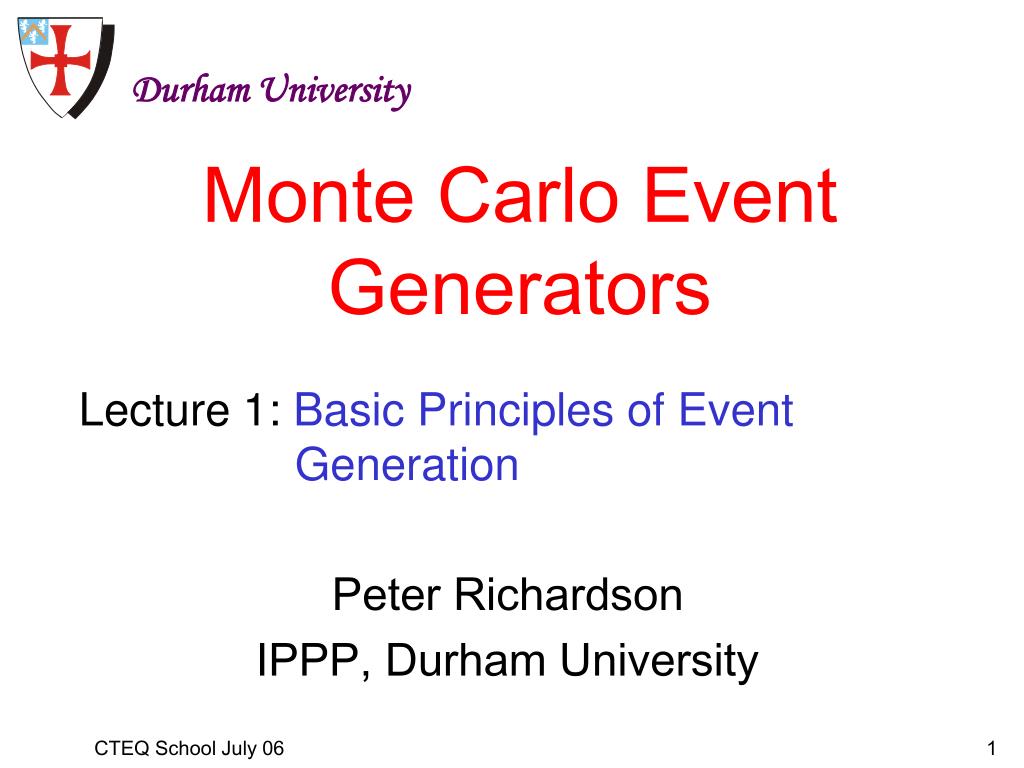 Durham University

Monte Carlo Event Generators

Lecture 1: Basic Principles of Event Generation

Peter Richardson
IPPP, Durham University

CTEQ School July 06

1